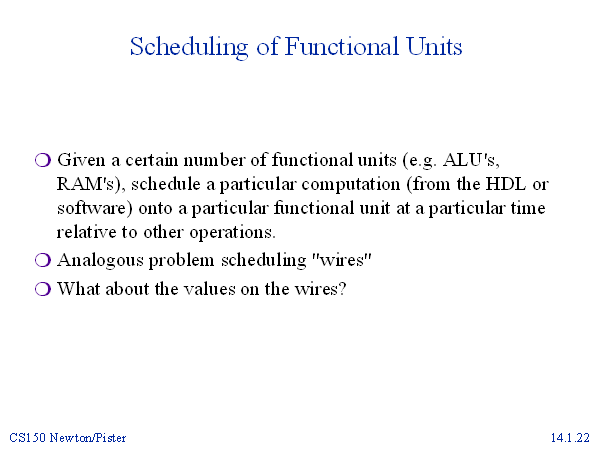 Scheduling of Functional Units

❍ Given a certain number of functional units (e.g. ALU's, RAM's), schedule a particular computation (from the HDL or software) onto a particular functional unit at a particular time relative to other operations.

❍ Analogous problem scheduling "wires"

❍ What about the values on the wires?

CS150 Newton/Pister

14.1.22